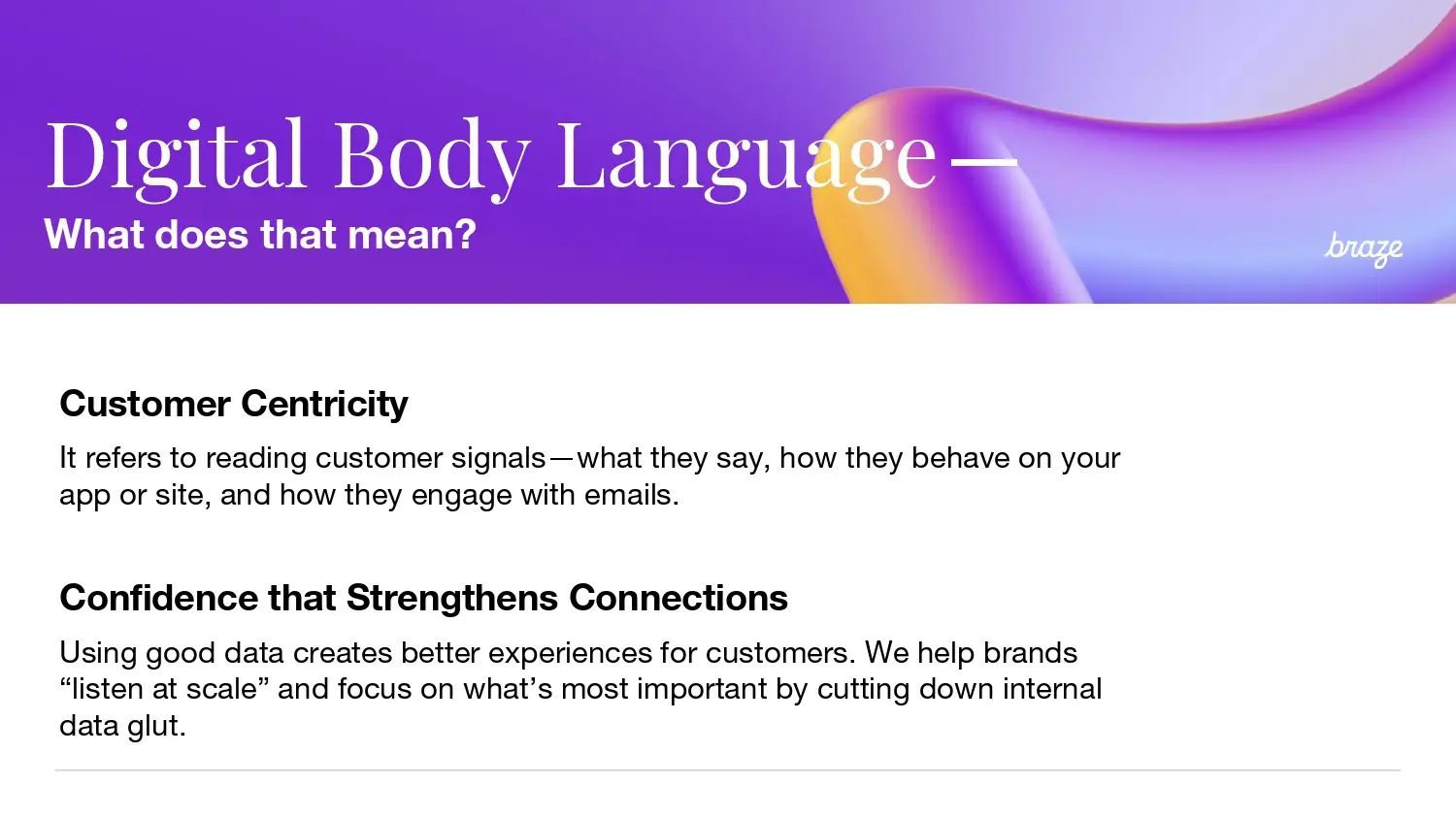 Digital Body Language—
What does that mean?

braze

Customer Centricity

It refers to reading customer signals—what they say, how they behave on your app or site, and how they engage with emails.

Confidence that Strengthens Connections

Using good data creates better experiences for customers. We help brands “listen at scale” and focus on what’s most important by cutting down internal data glut.